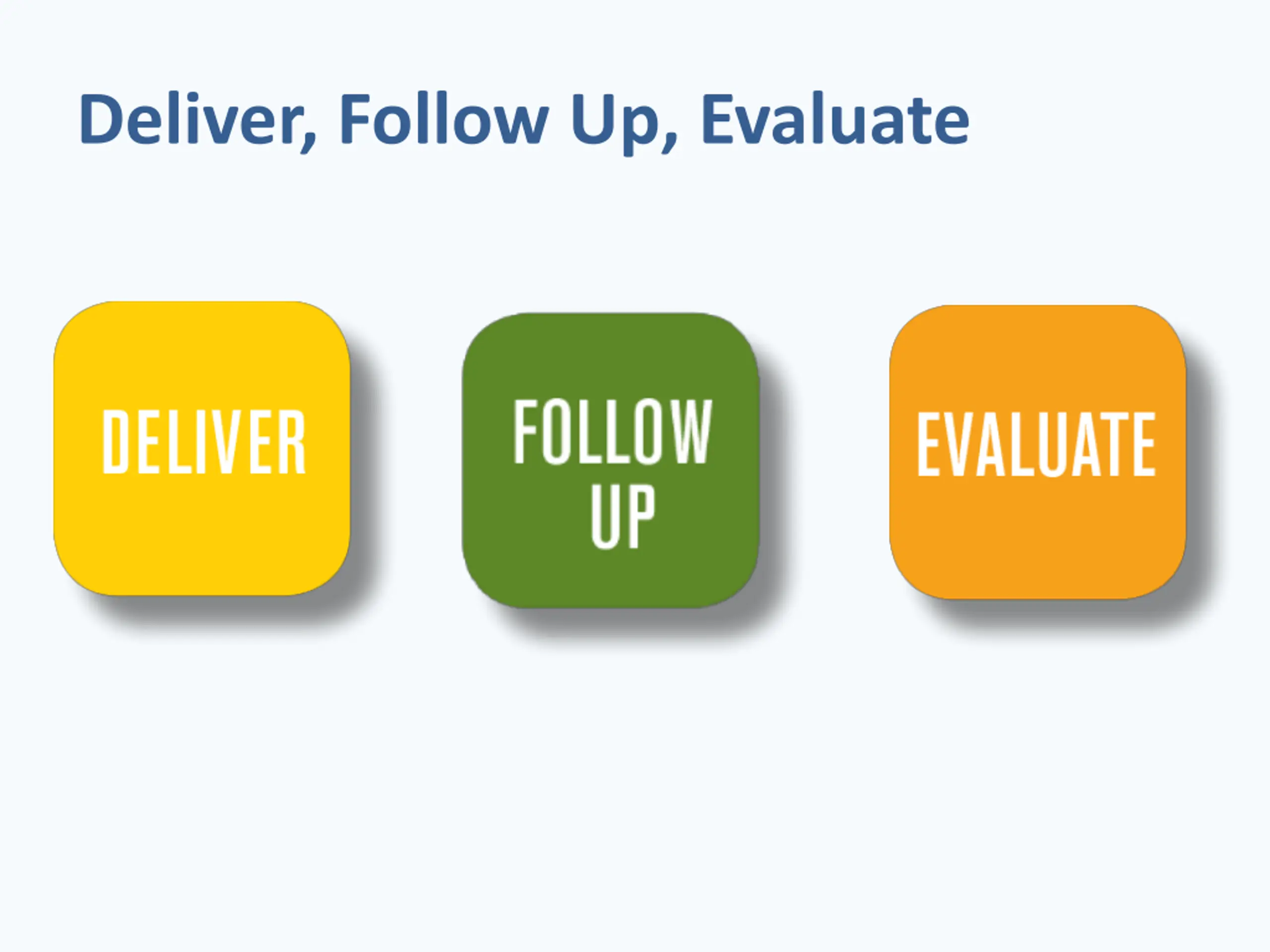 Deliver, Follow Up, Evaluate

DELIVER

FOLLOW UP

EVALUATE